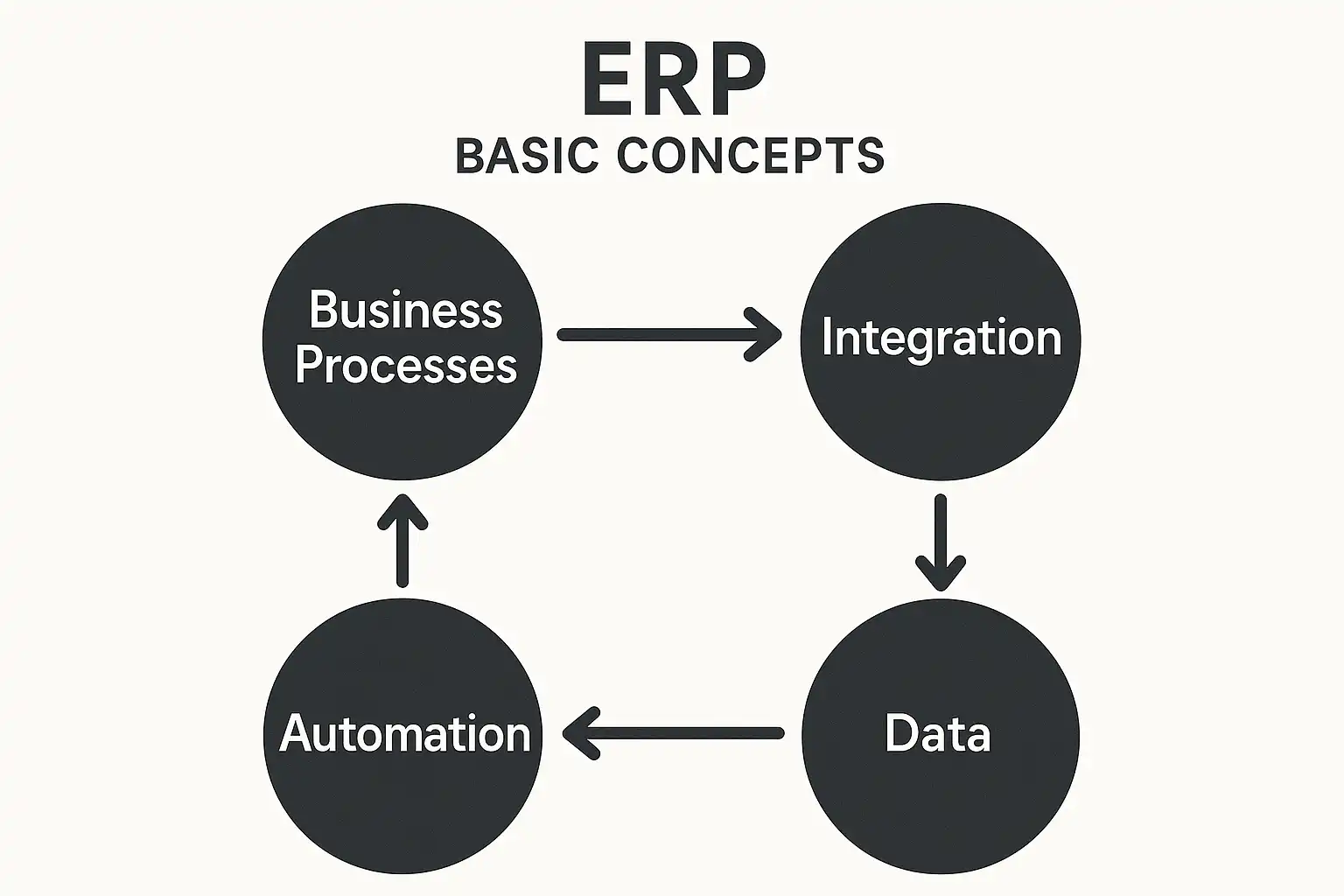 ERP
BASIC CONCEPTS

Business Processes

Integration

Data

Automation